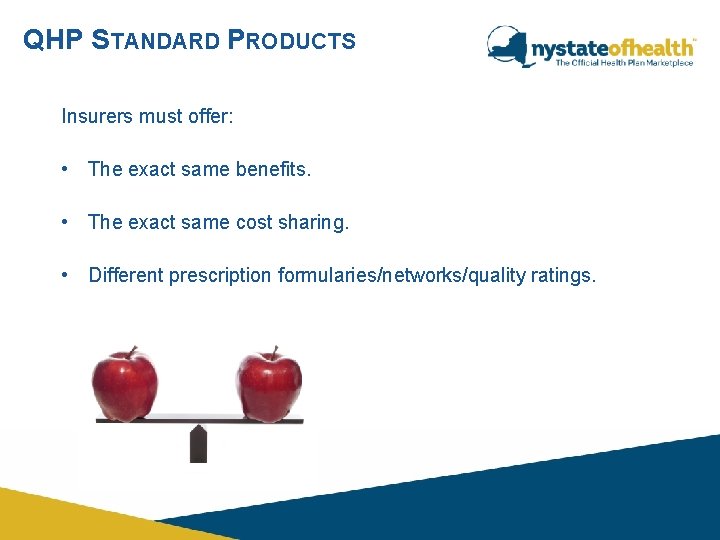 QHP STANDARD PRODUCTS

nystateofhealth™
The Official Health Plan Marketplace

Insurers must offer:

• The exact same benefits.

• The exact same cost sharing.

• Different prescription formularies/networks/quality ratings.